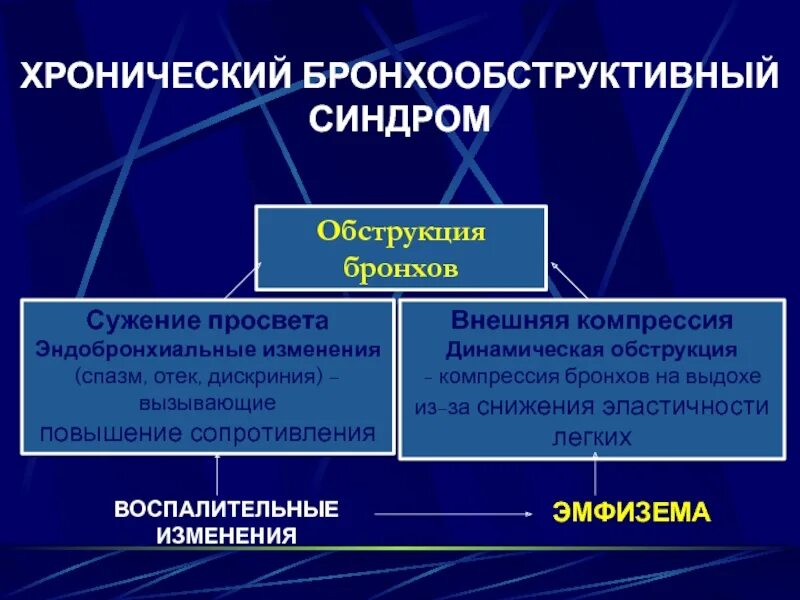 ХРОНИЧЕСКИЙ БРОНХООБСТРУКТИВНЫЙ СИНДРОМ

Обструкция бронхов

Сужение просвета
Эндобронхиальные изменения
(спазм, отек, дискриния) – вызывающие
повышение сопротивления

Внешняя компрессия
Динамическая обструкция
– компрессия бронхов на выдохе из–за снижения эластичности легких

ВОСПАЛИТЕЛЬНЫЕ ИЗМЕНЕНИЯ

ЭМФИЗЕМА